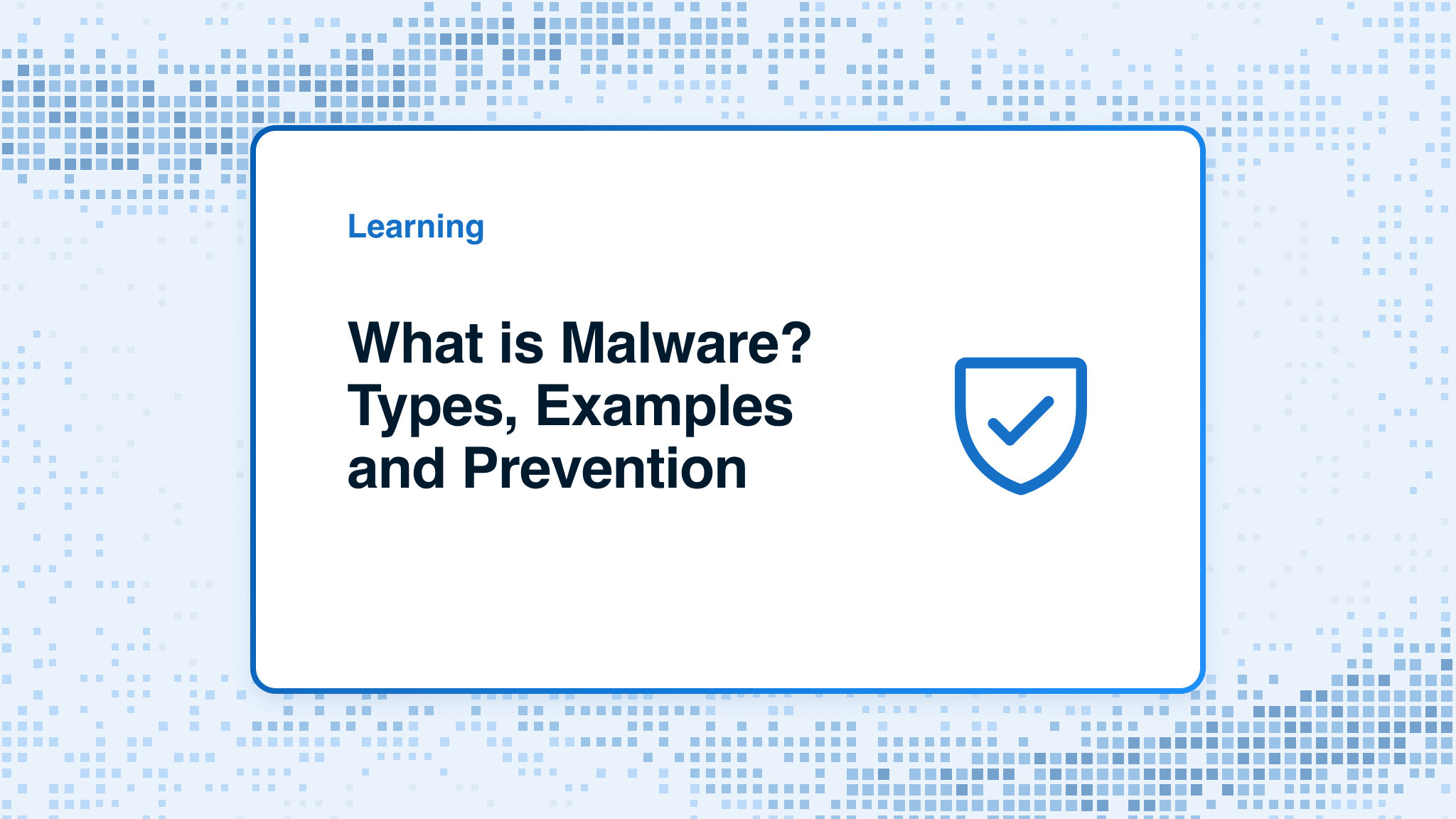 Learning

What is Malware? Types, Examples and Prevention